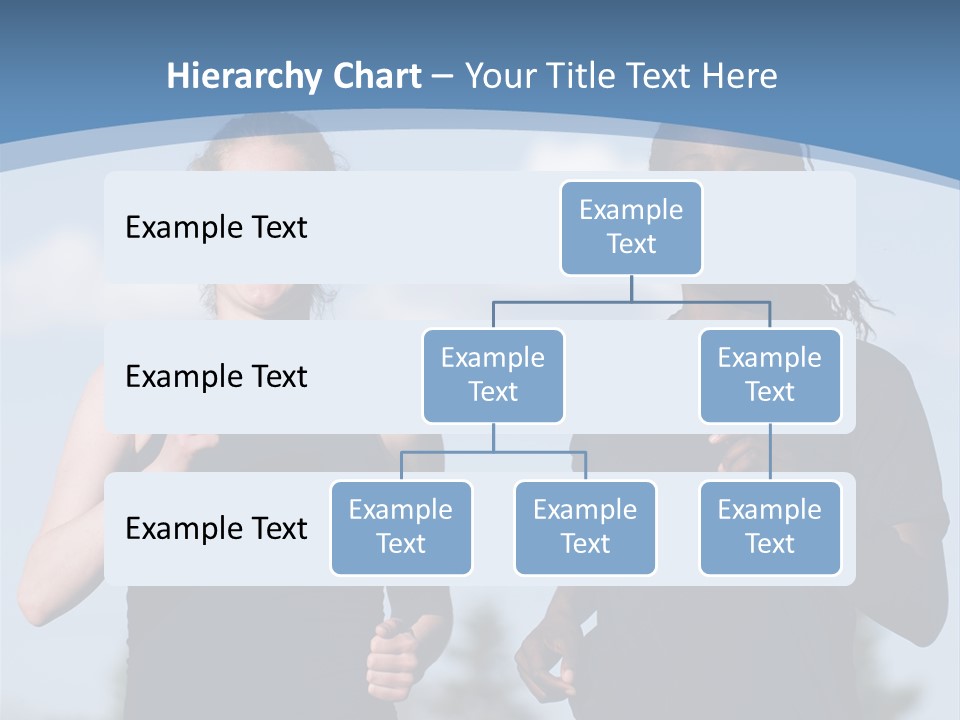 Hierarchy Chart – Your Title Text Here

Example Text

Example Text

Example Text

Example Text

Example Text

Example Text

Example Text

Example Text

Example Text